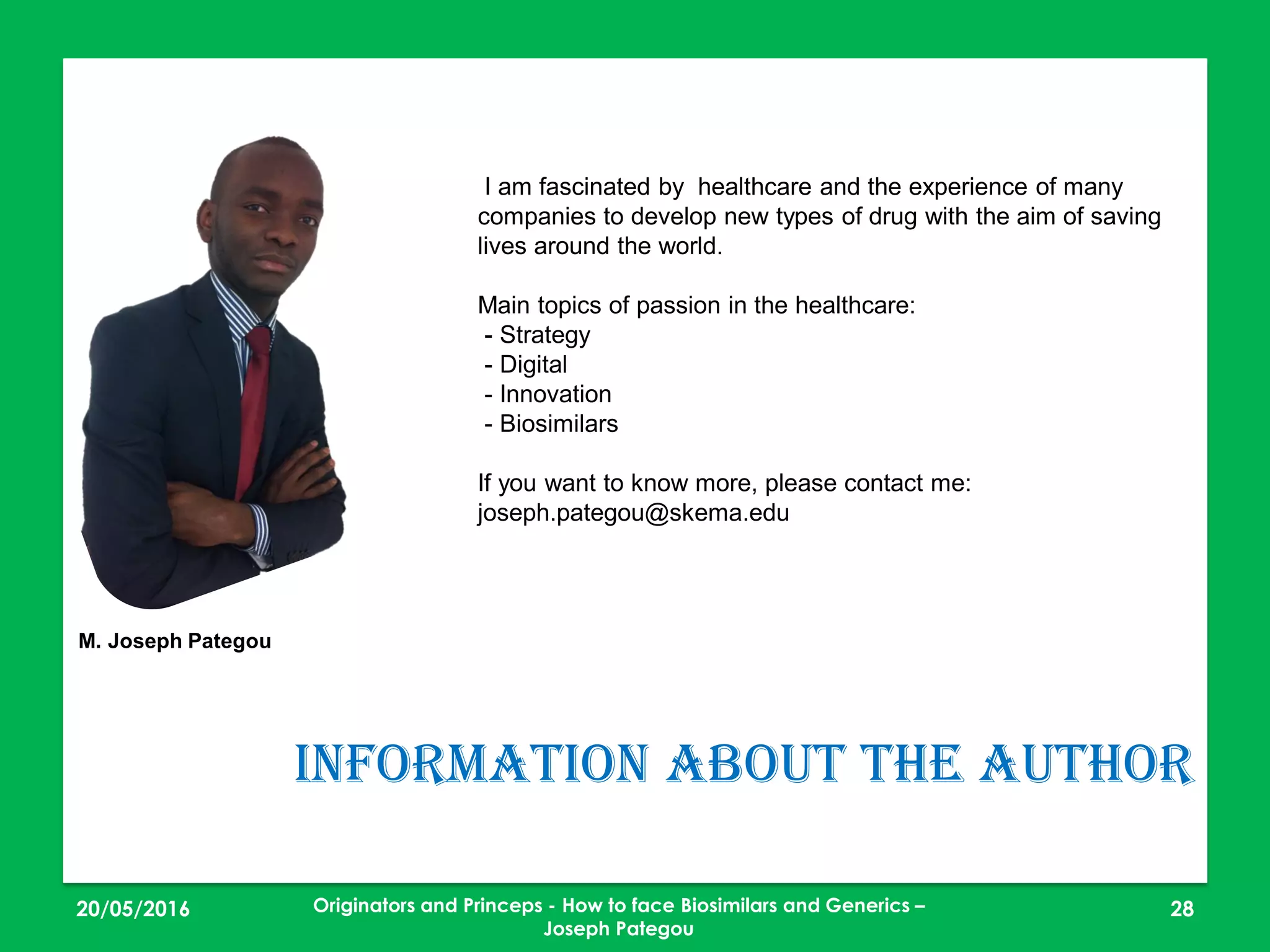 I am fascinated by healthcare and the experience of many companies to develop new types of drug with the aim of saving lives around the world.

Main topics of passion in the healthcare:
- Strategy
- Digital
- Innovation
- Biosimilars

If you want to know more, please contact me:
joseph.pategou@skema.edu

M. Joseph Pategou

INFORMATION ABOUT THE AUTHOR

20/05/2016

Originators and Princeps - How to face Biosimilars and Generics – Joseph Pategou

28